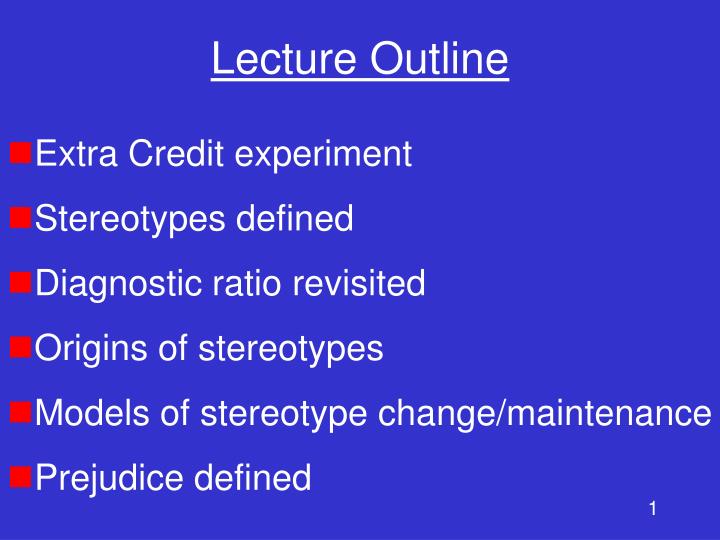 Lecture Outline

Extra Credit experiment

Stereotypes defined

Diagnostic ratio revisited

Origins of stereotypes

Models of stereotype change/maintenance

Prejudice defined

1